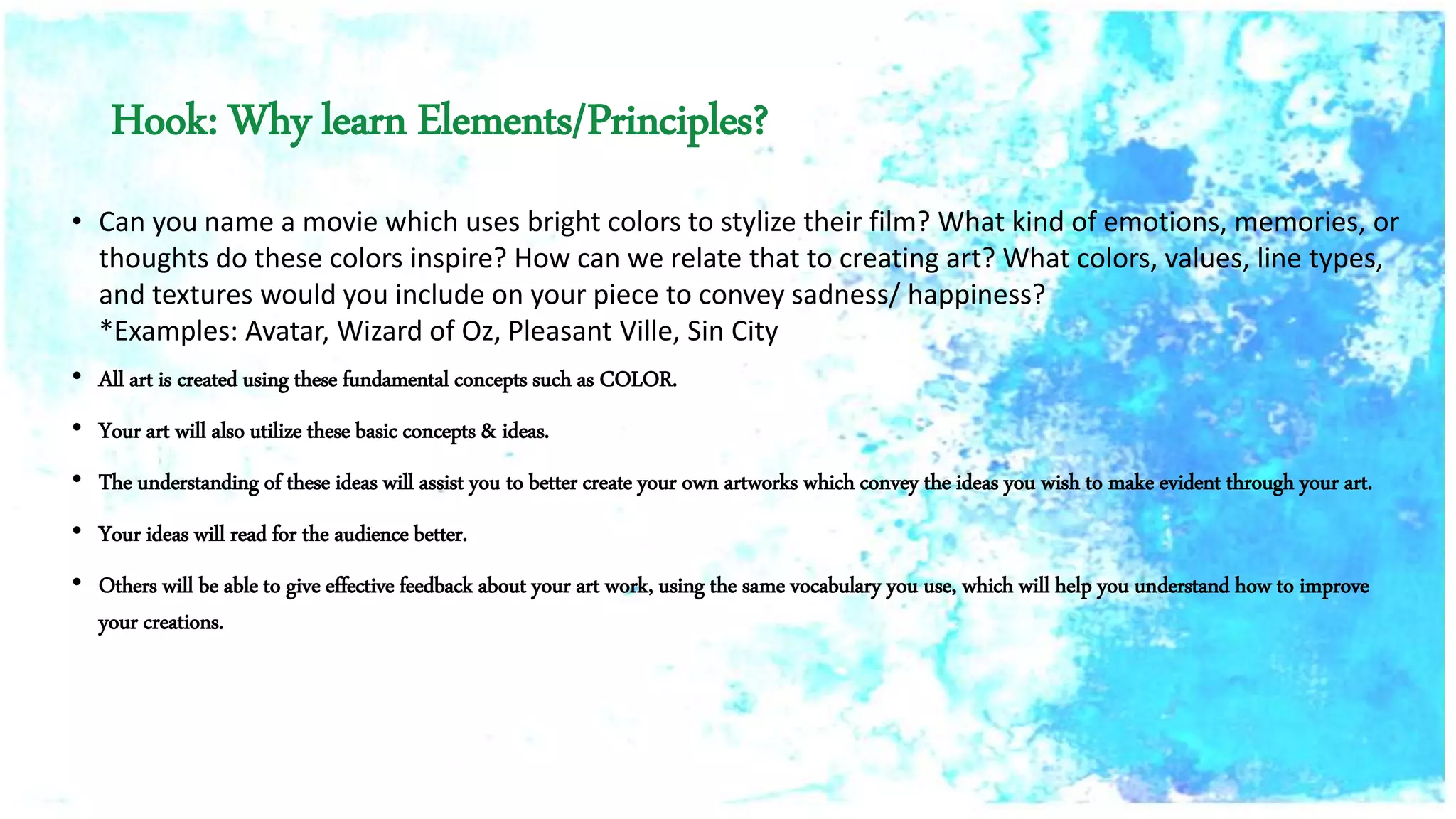 Hook: Why learn Elements/Principles?

• Can you name a movie which uses bright colors to stylize their film? What kind of emotions, memories, or thoughts do these colors inspire? How can we relate that to creating art? What colors, values, line types, and textures would you include on your piece to convey sadness/ happiness?
*Examples: Avatar, Wizard of Oz, Pleasant Ville, Sin City

• All art is created using these fundamental concepts such as COLOR.

• Your art will also utilize these basic concepts & ideas.

• The understanding of these ideas will assist you to better create your own artworks which convey the ideas you wish to make evident through your art.

• Your ideas will read for the audience better.

• Others will be able to give effective feedback about your art work, using the same vocabulary you use, which will help you understand how to improve your creations.